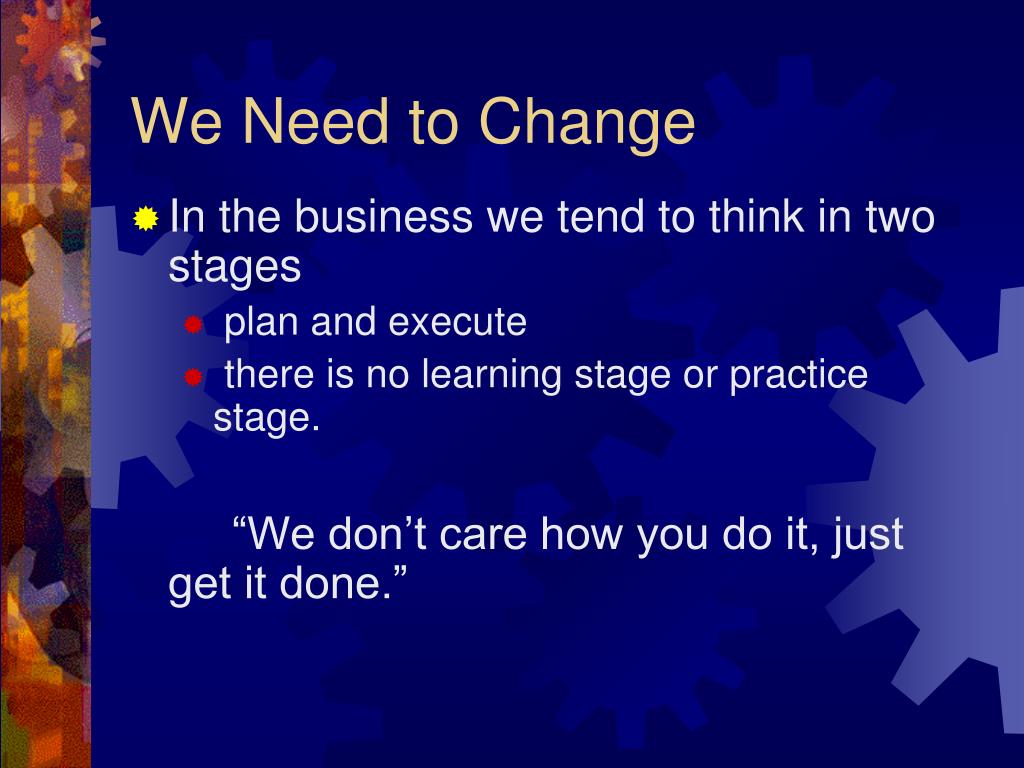 We Need to Change

In the business we tend to think in two stages

plan and execute

there is no learning stage or practice stage.

“We don’t care how you do it, just get it done.”